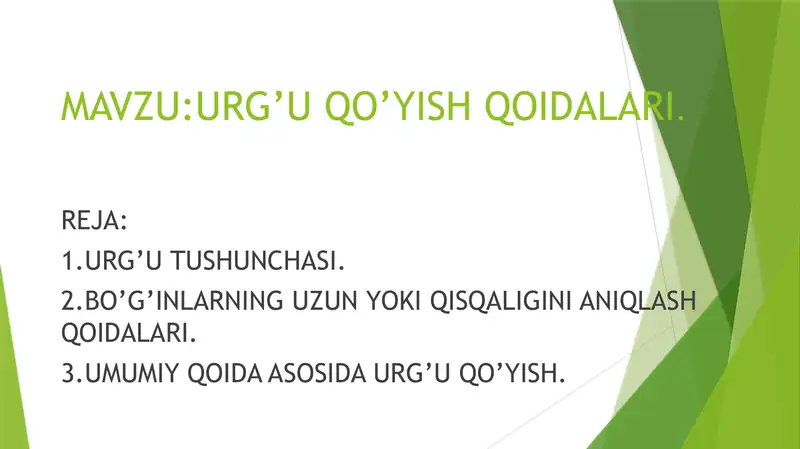 MAVZU:URG’U QO’YISH QOIDALARI.

REJA:

1.URG’U TUSHUNCHASI.

2.BO’G’INLARNING UZUN YOKI QISQALIGINI ANIQLASH QOIDALARI.

3.UMUMIY QOIDA ASOSIDA URG’U QO’YISH.